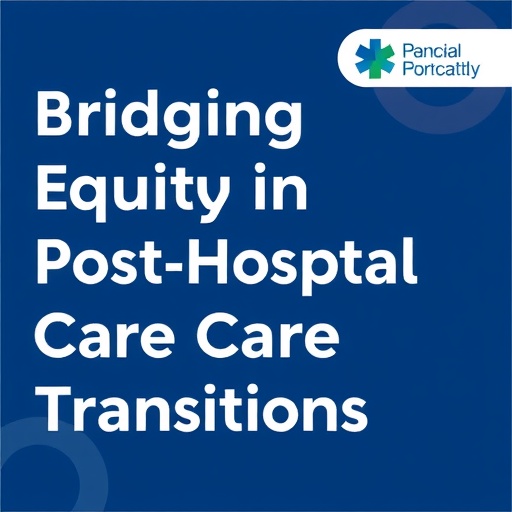 Pancial Portcattly

Bridging Equity in Post-Hosptal Care Care Transitions